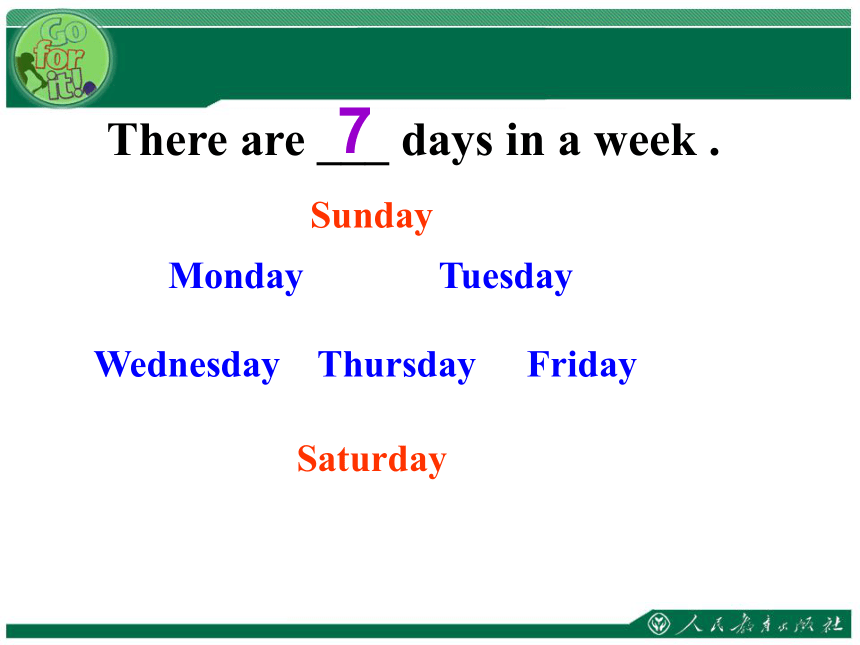 Go for it!

There are 7 days in a week .

Sunday

Monday Tuesday

Wednesday Thursday Friday

Saturday

人民教育出版社